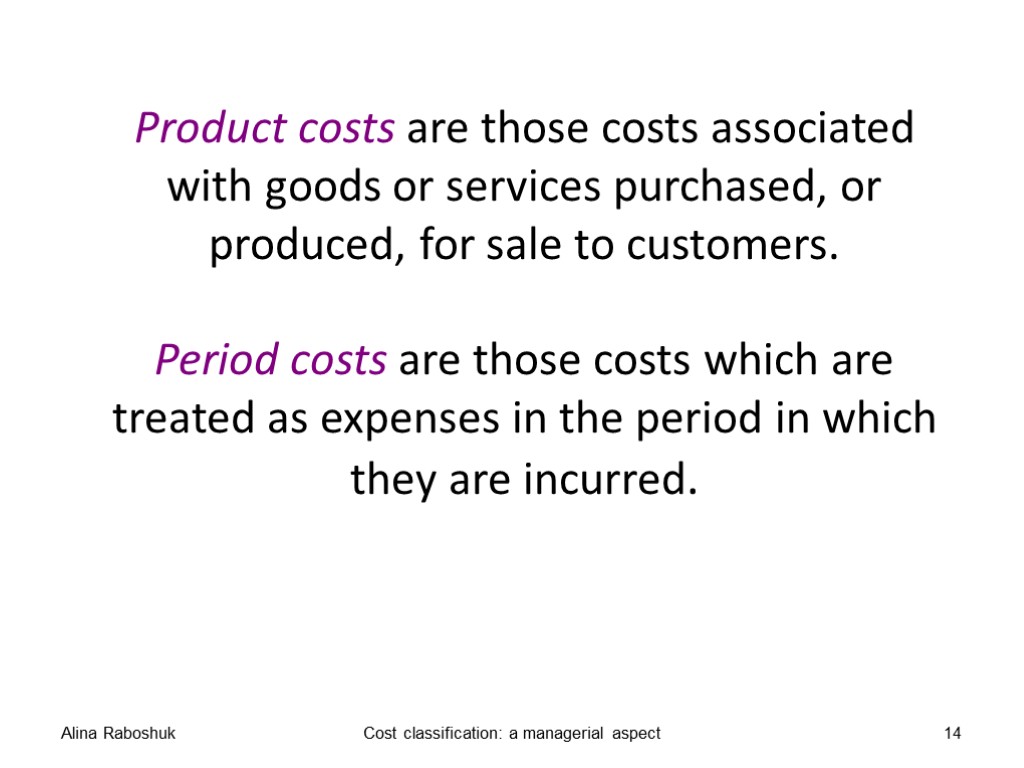 Product costs are those costs associated with goods or services purchased, or produced, for sale to customers.

Period costs are those costs which are treated as expenses in the period in which they are incurred.

Alina Raboshuk

Cost classification: a managerial aspect

14